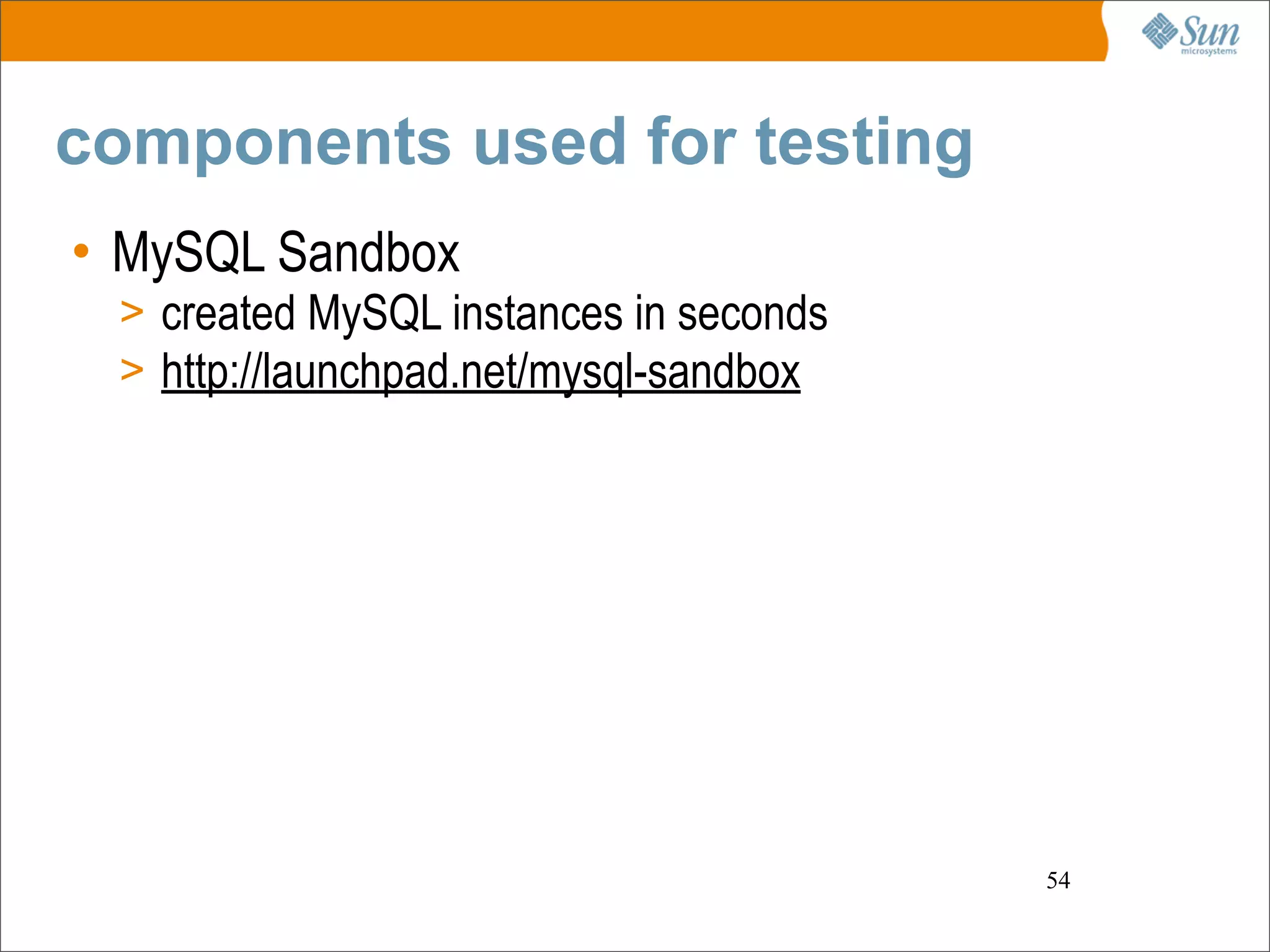 Sun microsystems

components used for testing

• MySQL Sandbox
> created MySQL instances in seconds
> http://launchpad.net/mysql-sandbox

54